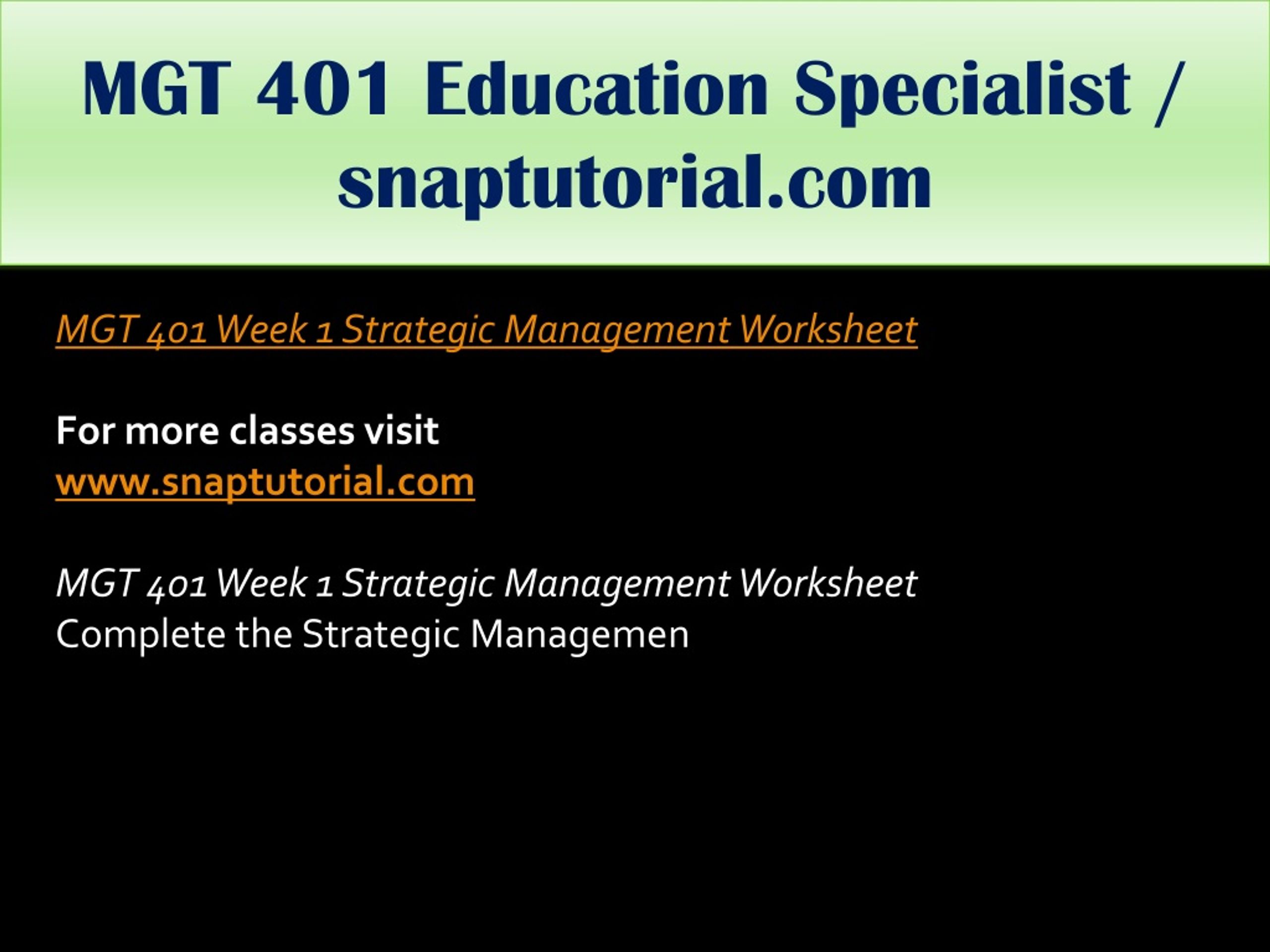 MGT 401 Education Specialist / snaptutorial.com

MGT 401 Week 1 Strategic Management Worksheet

For more classes visit
www.snaptutorial.com

MGT 401 Week 1 Strategic Management Worksheet
Complete the Strategic Managemen